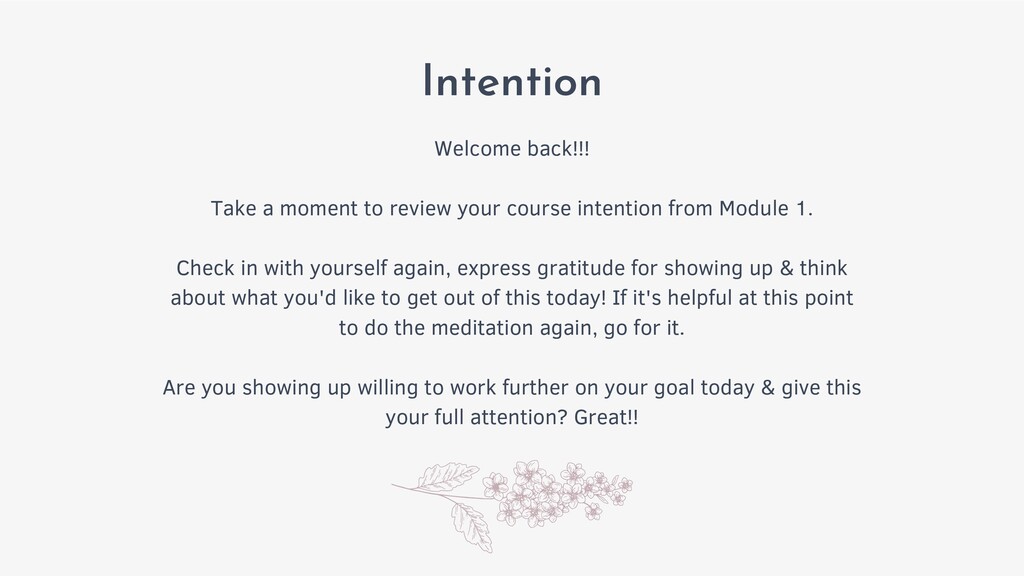 Intention

Welcome back!!!

Take a moment to review your course intention from Module 1.

Check in with yourself again, express gratitude for showing up & think about what you'd like to get out of this today! If it's helpful at this point to do the meditation again, go for it.

Are you showing up willing to work further on your goal today & give this your full attention? Great!!